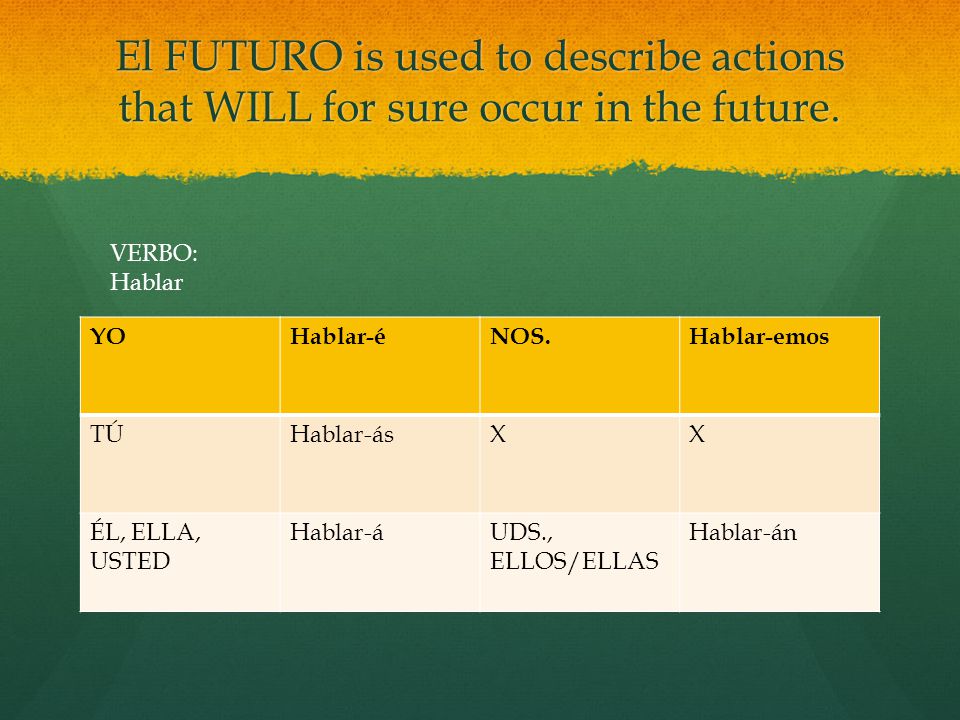 El FUTURO is used to describe actions that WILL for sure occur in the future.

VERBO:
Hablar

| YO | Hablar-é | NOS. | Hablar-emos |
|---|---|---|---|
| TÚ | Hablar-ás | X | X |
| ÉL, ELLA, USTED | Hablar-á | UDS., ELLOS/ELLAS | Hablar-án |